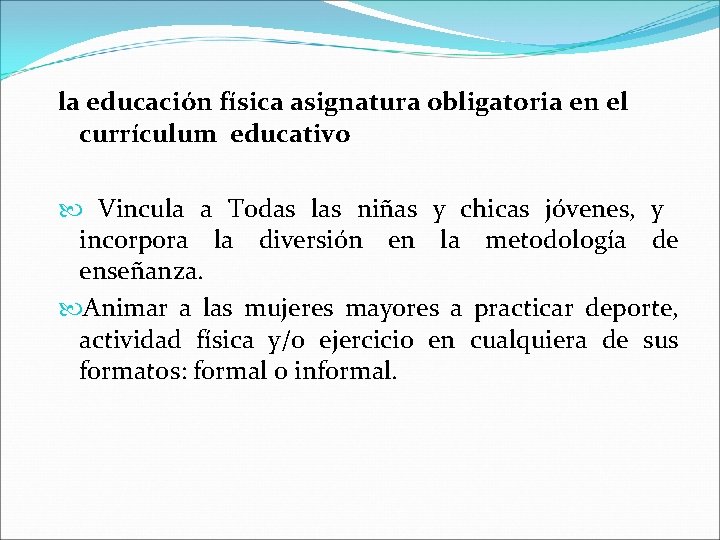 la educación física asignatura obligatoria en el currículum educativo

Vincula a Todas las niñas y chicas jóvenes, y incorpora la diversión en la metodología de enseñanza.

Animar a las mujeres mayores a practicar deporte, actividad física y/o ejercicio en cualquiera de sus formatos: formal o informal.